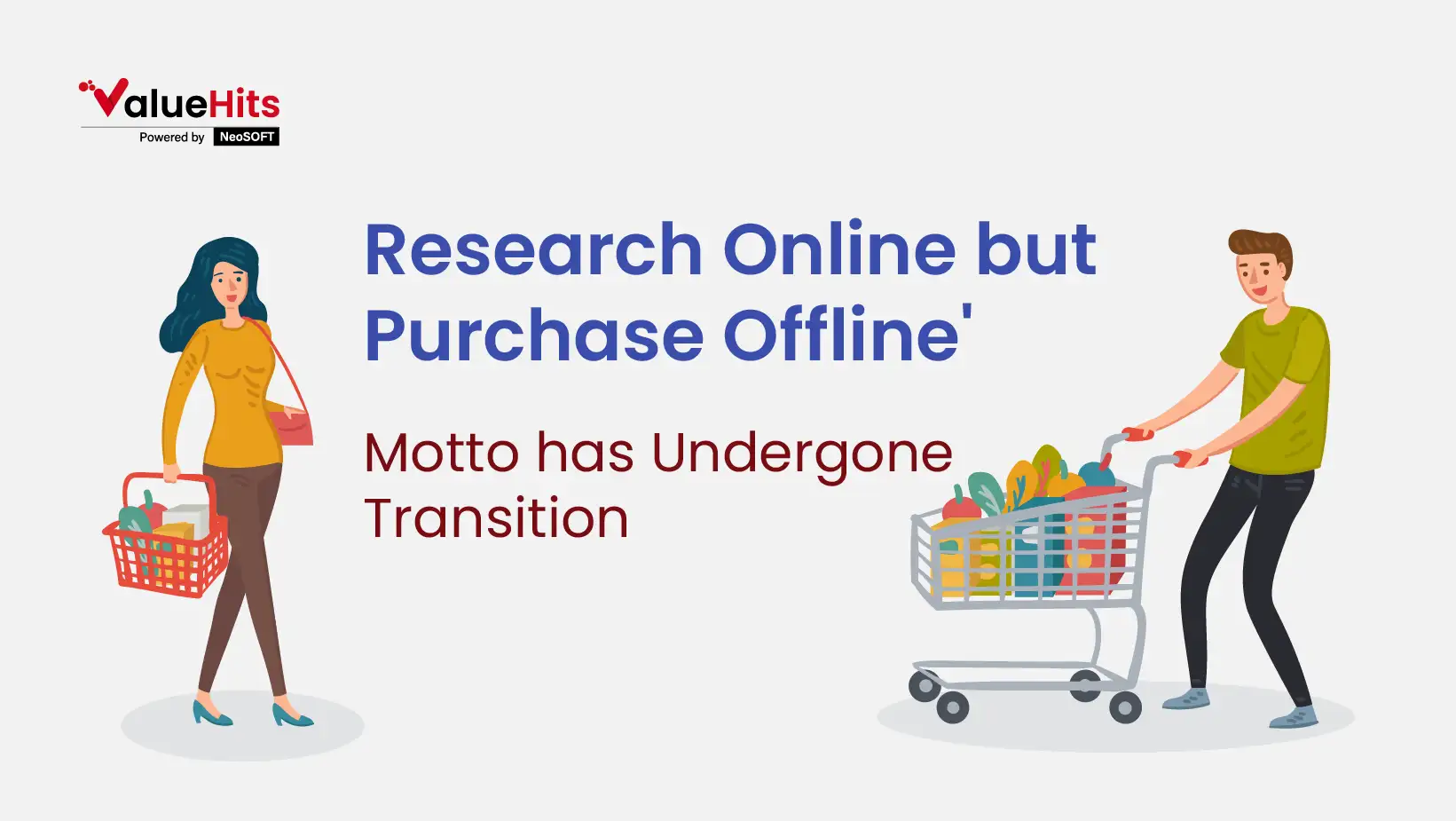 ValueHits
Powered by NeoSOFT

Research Online but Purchase Offline'

Motto has Undergone Transition